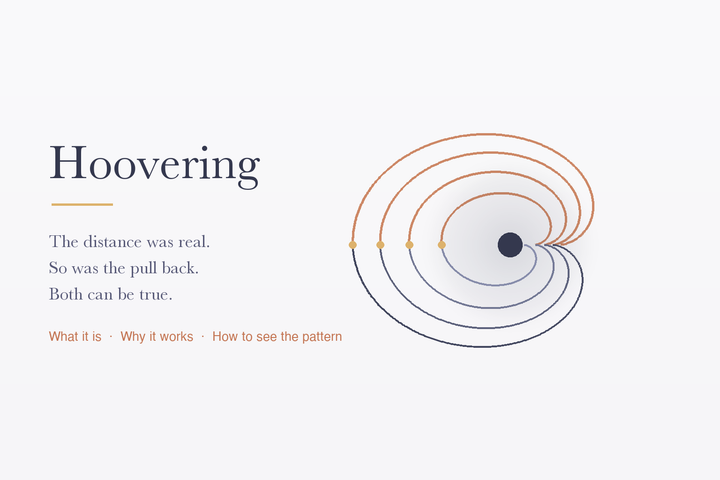 Hoovering

The distance was real.
So was the pull back.
Both can be true.

What it is · Why it works · How to see the pattern